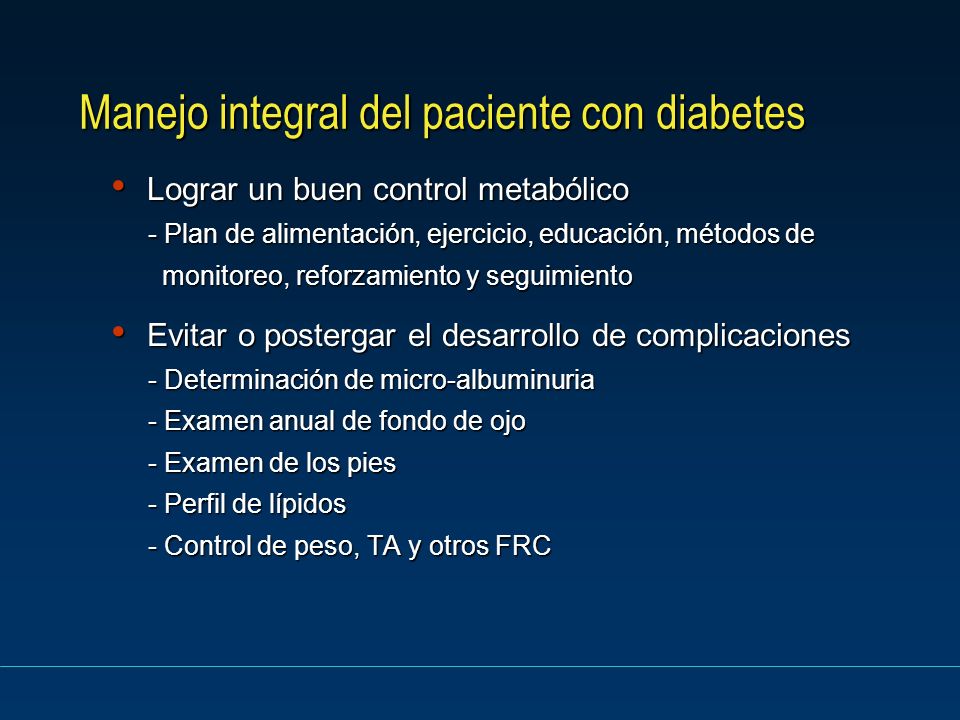 Manejo integral del paciente con diabetes

• Lograr un buen control metabólico
- Plan de alimentación, ejercicio, educación, métodos de monitoreo, reforzamiento y seguimiento

• Evitar o postergar el desarrollo de complicaciones
- Determinación de micro-albuminuria
- Examen anual de fondo de ojo
- Examen de los pies
- Perfil de lípidos
- Control de peso, TA y otros FRC